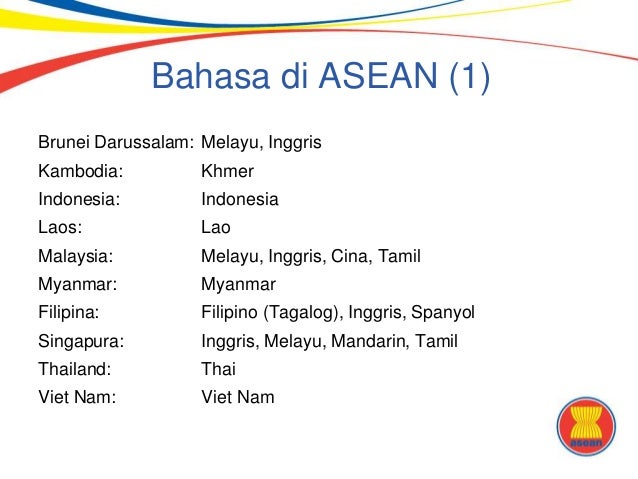 Bahasa di ASEAN (1)

Brunei Darussalam: Melayu, Inggris
Kambodia: Khmer
Indonesia: Indonesia
Laos: Lao
Malaysia: Melayu, Inggris, Cina, Tamil
Myanmar: Myanmar
Filipina: Filipino (Tagalog), Inggris, Spanyol
Singapura: Inggris, Melayu, Mandarin, Tamil
Thailand: Thai
Viet Nam: Viet Nam

asean